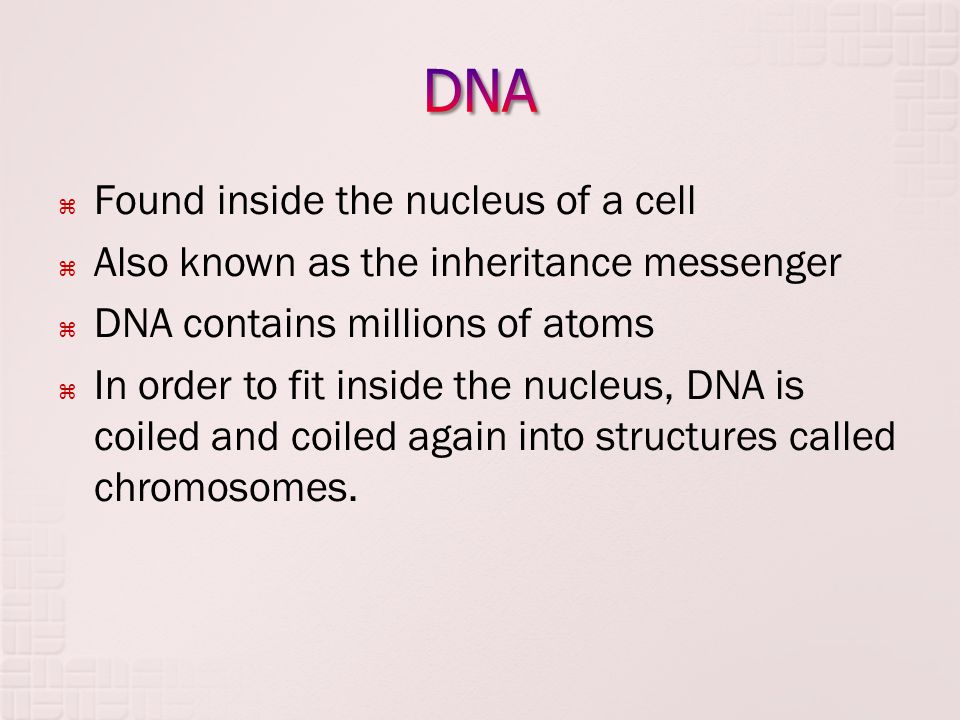 DNA

⌘ Found inside the nucleus of a cell
⌘ Also known as the inheritance messenger
⌘ DNA contains millions of atoms
⌘ In order to fit inside the nucleus, DNA is coiled and coiled again into structures called chromosomes.